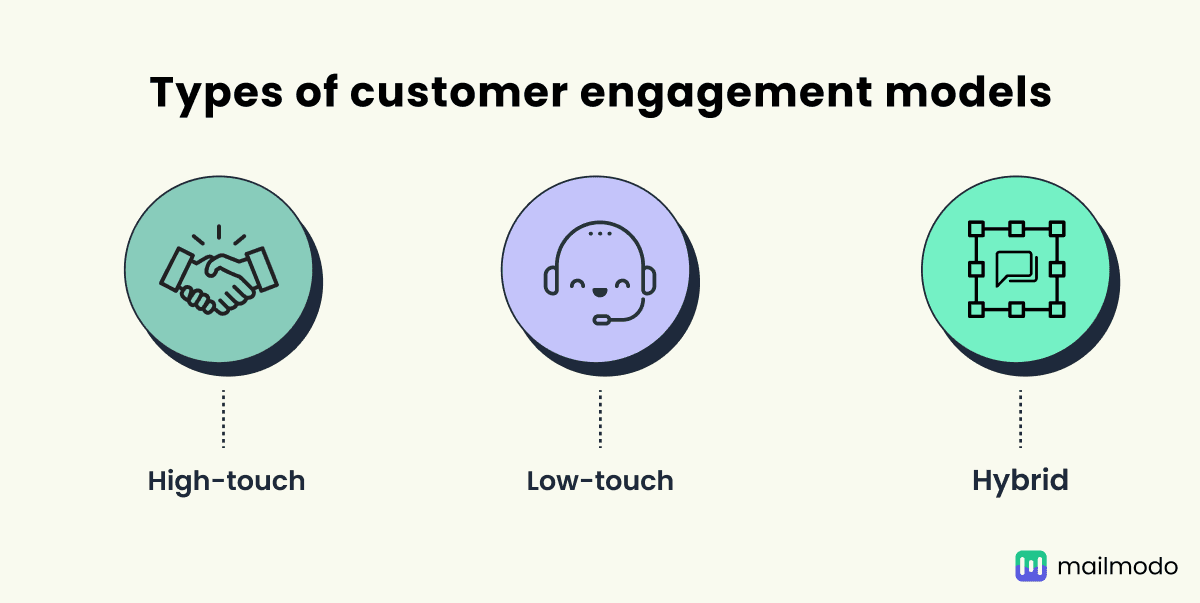 Types of customer engagement models

High-touch

Low-touch

Hybrid

mailmodo